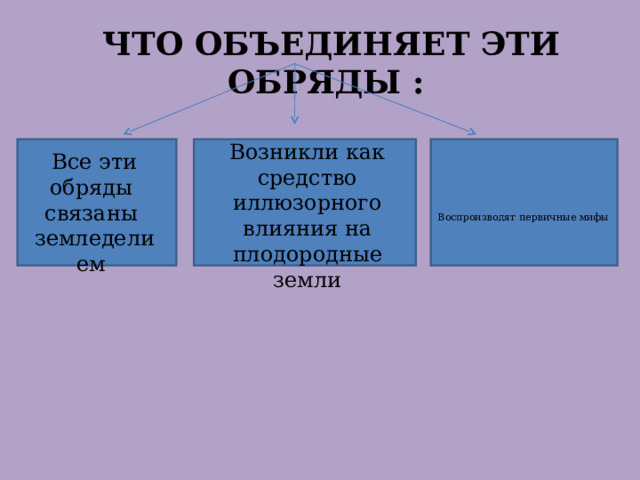 ЧТО ОБЪЕДИНЯЕТ ЭТИ ОБРЯДЫ :

Все эти обряды связаны земледелием

Возникли как средство иллюзорного влияния на плодородные земли

Воспроизводят первичные мифы